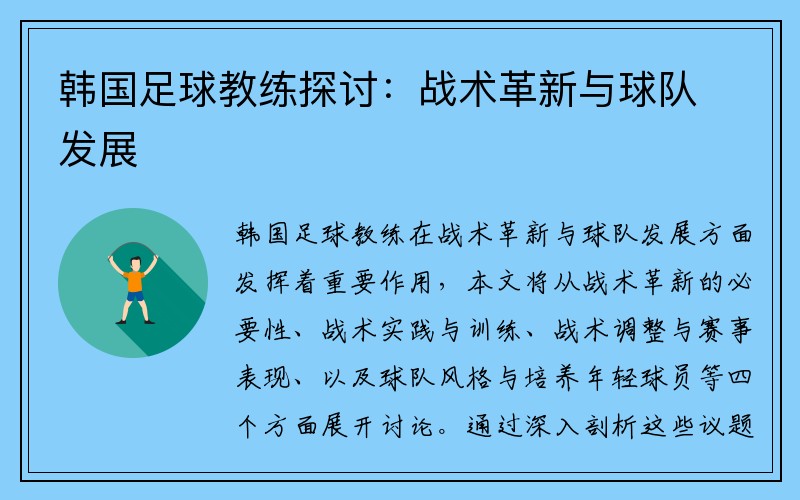 韩国足球教练探讨：战术革新与球队发展

韩国足球教练在战术革新与球队发展方面发挥着重要作用，本文将从战术革新的必要性、战术实践与训练、战术调整与赛事表现、以及球队风格与培养年轻球员等四个方面展开讨论。通过深入剖析这些议题